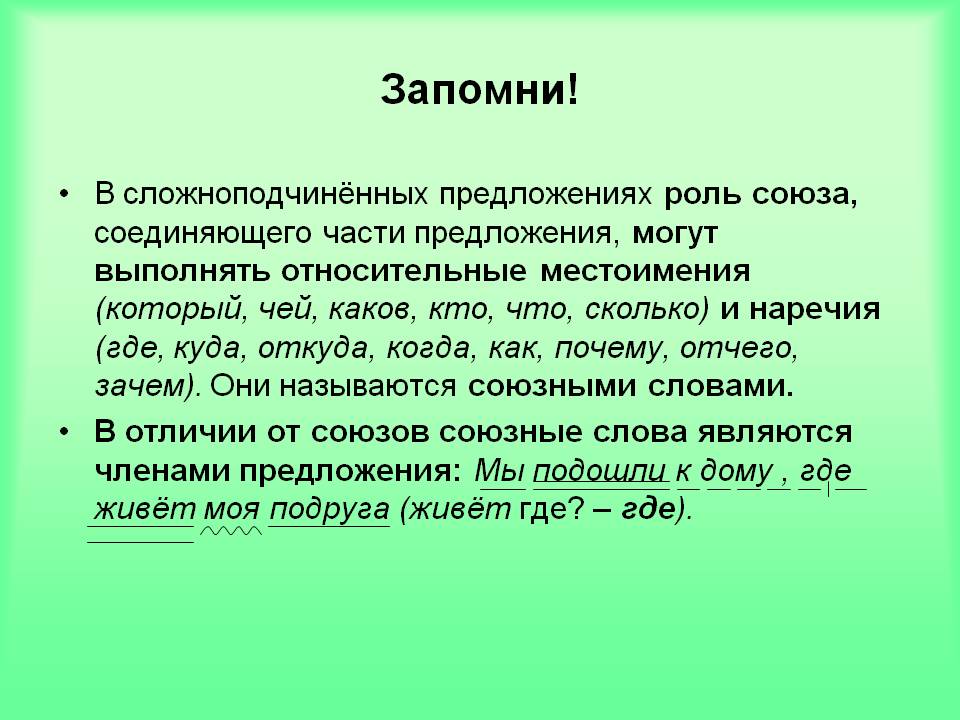 Запомни!

• В сложноподчинённых предложениях роль союза, соединяющего части предложения, могут выполнять относительные местоимения (который, чей, каков, кто, что, сколько) и наречия (где, куда, откуда, когда, как, почему, отчего, зачем). Они называются союзными словами.

• В отличии от союзов союзные слова являются членами предложения: Мы подошли к дому , где живёт моя подруга (живёт где? – где).